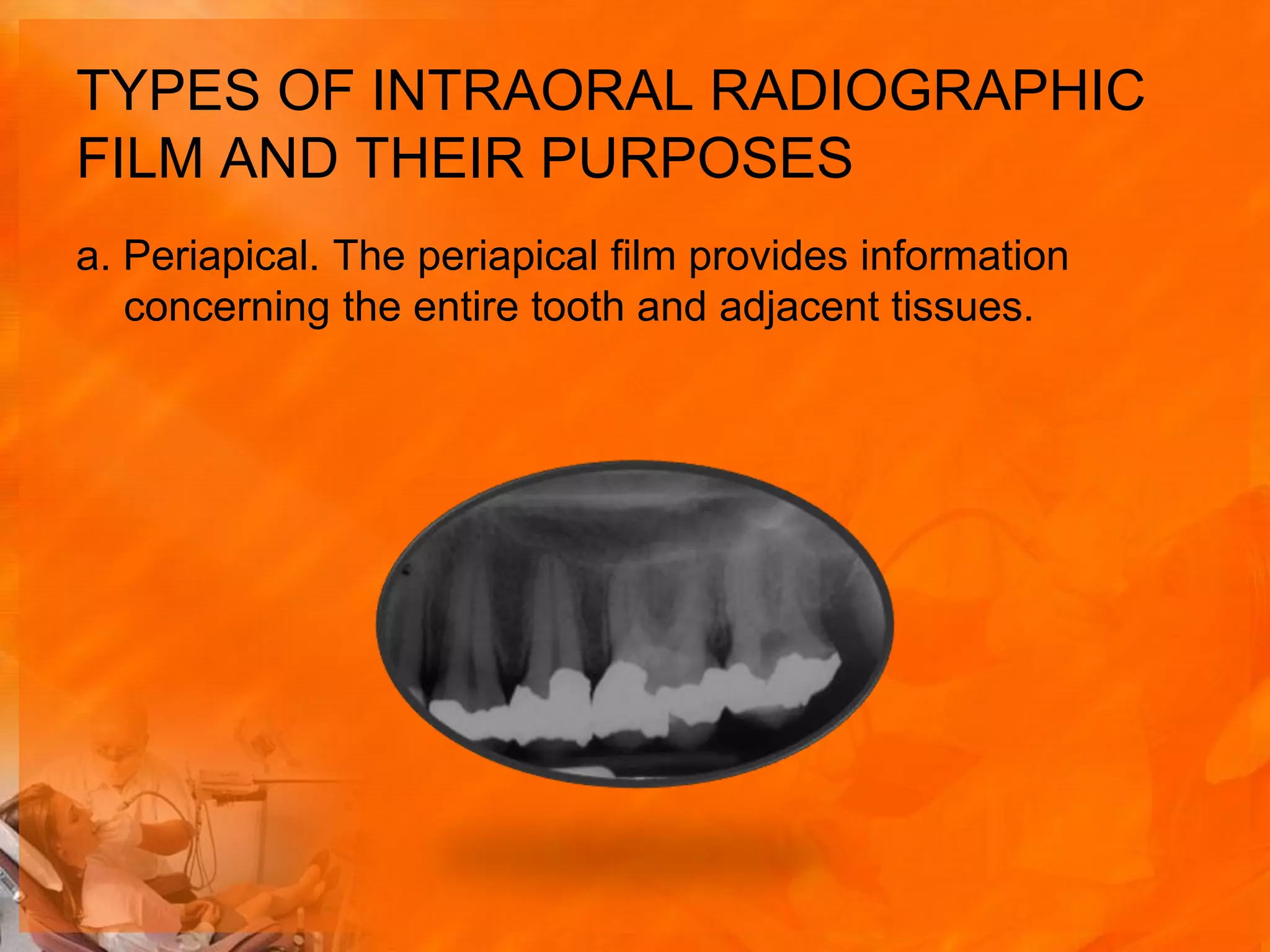 TYPES OF INTRAORAL RADIOGRAPHIC FILM AND THEIR PURPOSES

a. Periapical. The periapical film provides information concerning the entire tooth and adjacent tissues.